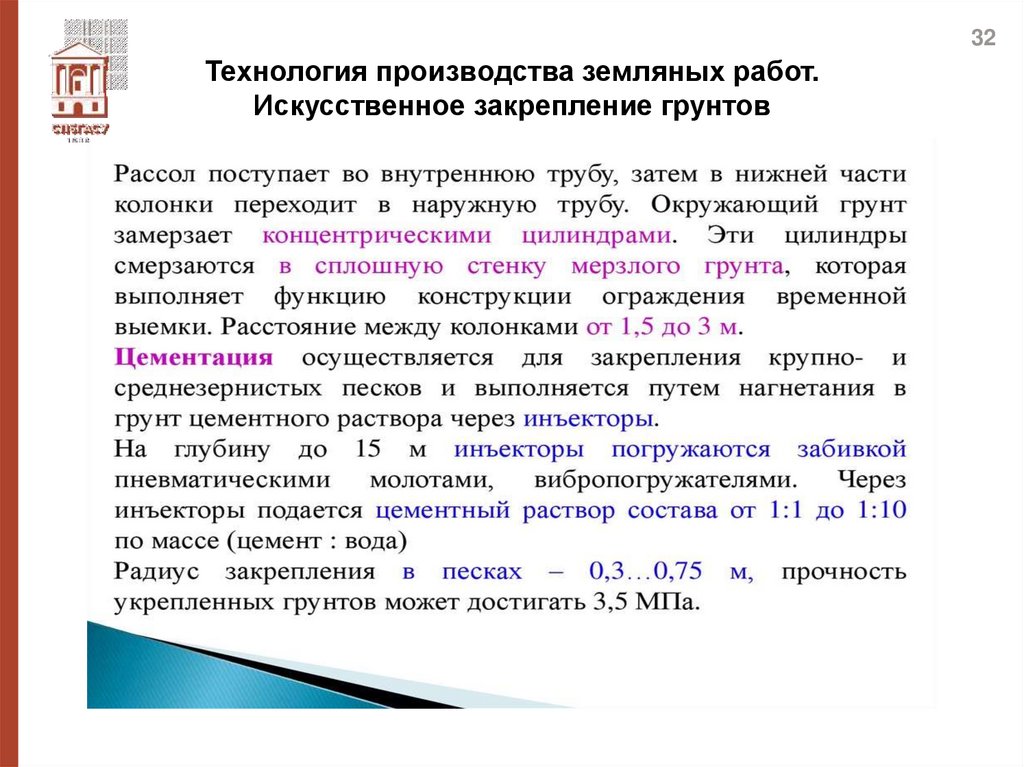 32

СПбГАСУ

Технология производства земляных работ. Искусственное закрепление грунтов

Рассол поступает во внутреннюю трубу, затем в нижней части колонки переходит в наружную трубу. Окружающий грунт замерзает концентрическими цилиндрами. Эти цилиндры смерзаются в сплошную стенку мерзлого грунта, которая выполняет функцию конструкции ограждения временной выемки. Расстояние между колонками от 1,5 до 3 м.
Цементация осуществляется для закрепления крупно- и среднезернистых песков и выполняется путем нагнетания в грунт цементного раствора через инъекторы.
На глубину до 15 м инъекторы погружаются забивкой пневматическими молотами, вибропогружателями. Через инъекторы подается цементный раствор состава от 1:1 до 1:10 по массе (цемент : вода)
Радиус закрепления в песках – 0,3…0,75 м, прочность укрепленных грунтов может достигать 3,5 МПа.